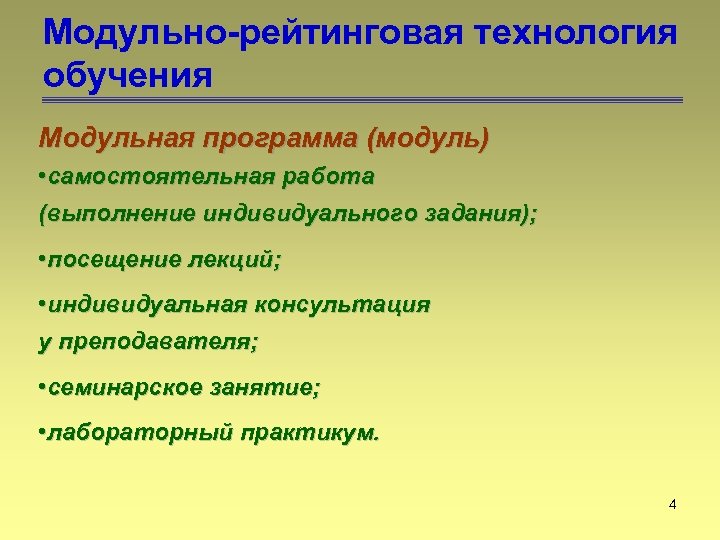 Модульно-рейтинговая технология обучения

Модульная программа (модуль)

•самостоятельная работа (выполнение индивидуального задания);

•посещение лекций;

•индивидуальная консультация у преподавателя;

•семинарское занятие;

•лабораторный практикум.

4